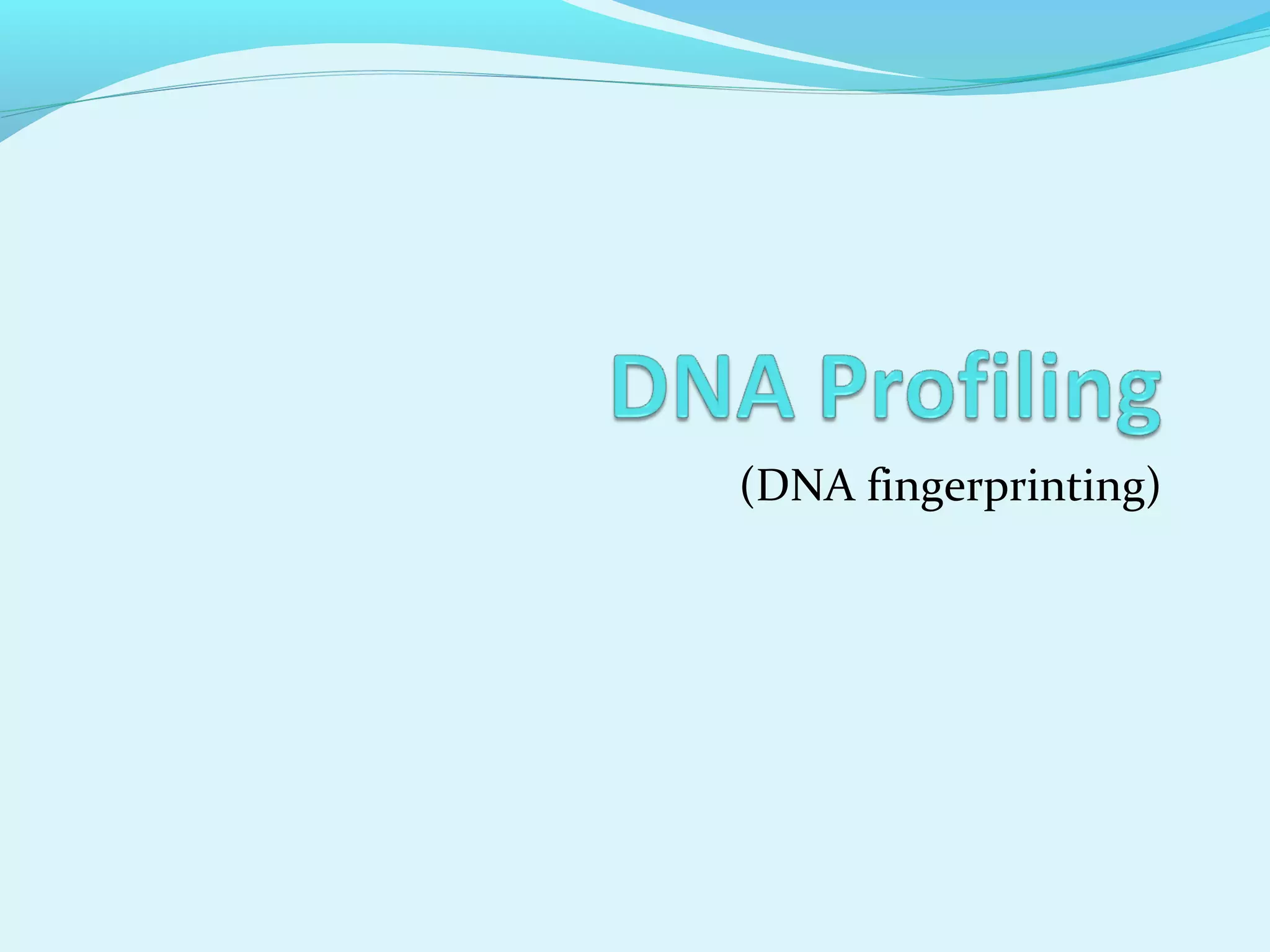 DNA Profiling

(DNA fingerprinting)